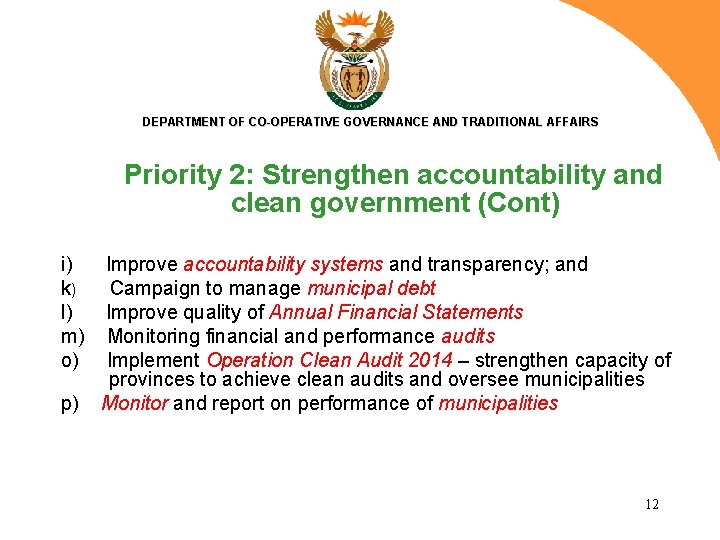 DEPARTMENT OF CO-OPERATIVE GOVERNANCE AND TRADITIONAL AFFAIRS

Priority 2: Strengthen accountability and clean government (Cont)

i) Improve accountability systems and transparency; and
k) Campaign to manage municipal debt
l) Improve quality of Annual Financial Statements
m) Monitoring financial and performance audits
o) Implement Operation Clean Audit 2014 – strengthen capacity of provinces to achieve clean audits and oversee municipalities
p) Monitor and report on performance of municipalities

12